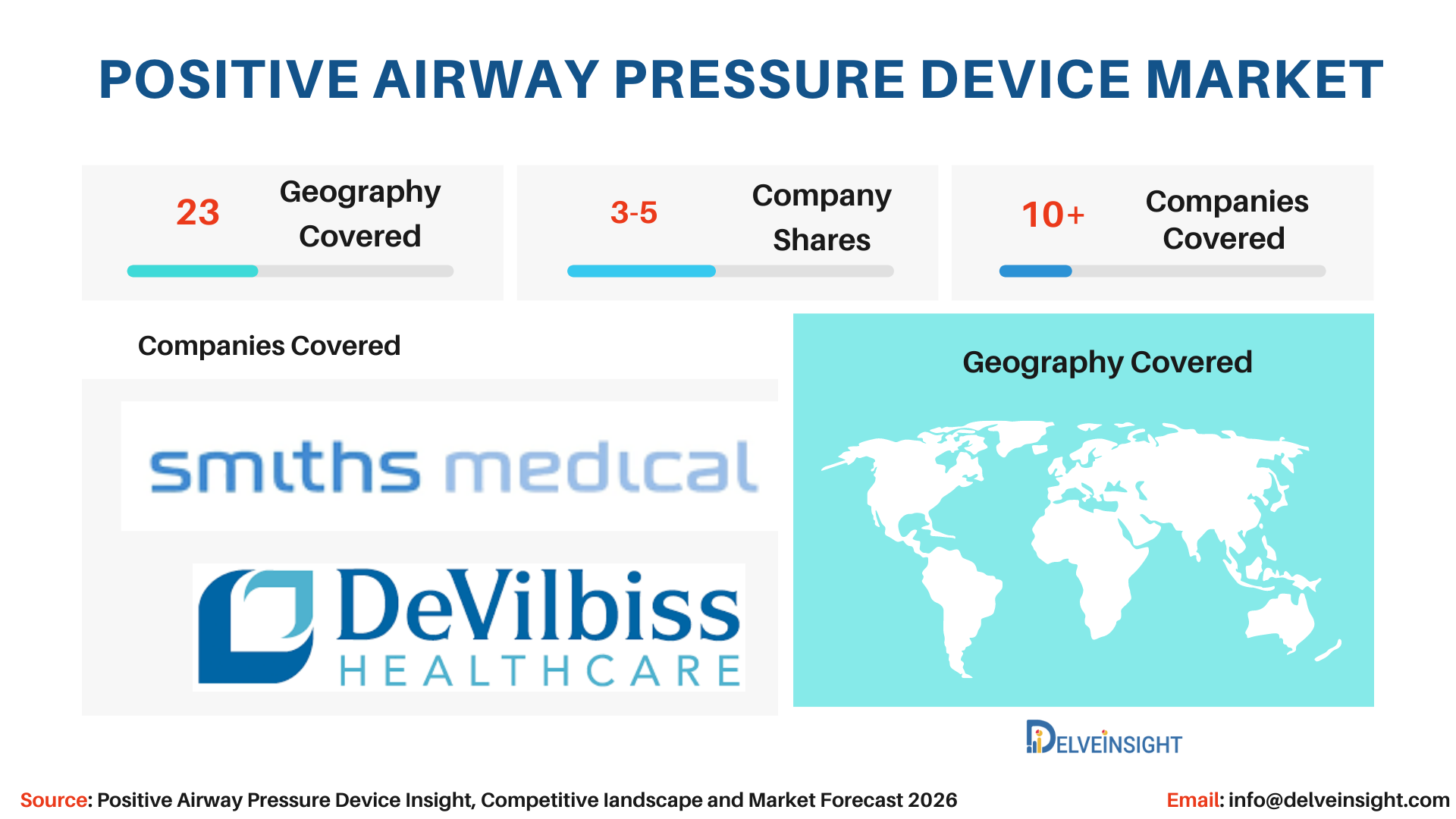 POSITIVE AIRWAY PRESSURE DEVICE MARKET

23 Geography Covered

3-5 Company Shares

10+ Companies Covered

Companies Covered

smiths medical

DeVilbiss HEALTHCARE

Geography Covered

DELVEINSIGHT

Source: Positive Airway Pressure Device Insight, Competitive landscape and Market Forecast 2026

Email: info@delveinsight.com